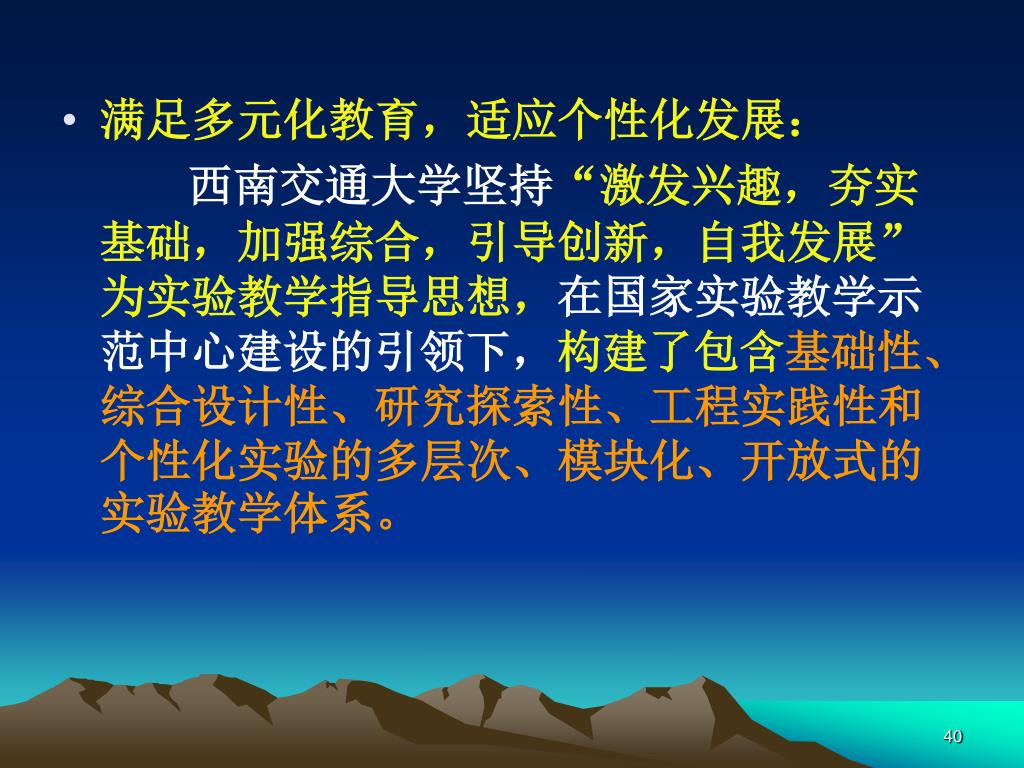 • 满足多元化教育，适应个性化发展：

西南交通大学坚持“激发兴趣，夯实基础，加强综合，引导创新，自我发展”为实验教学指导思想，在国家实验教学示范中心建设的引领下，构建了包含基础性、综合设计性、研究探索性、工程实践性和个性化实验的多层次、模块化、开放式的实验教学体系。

40